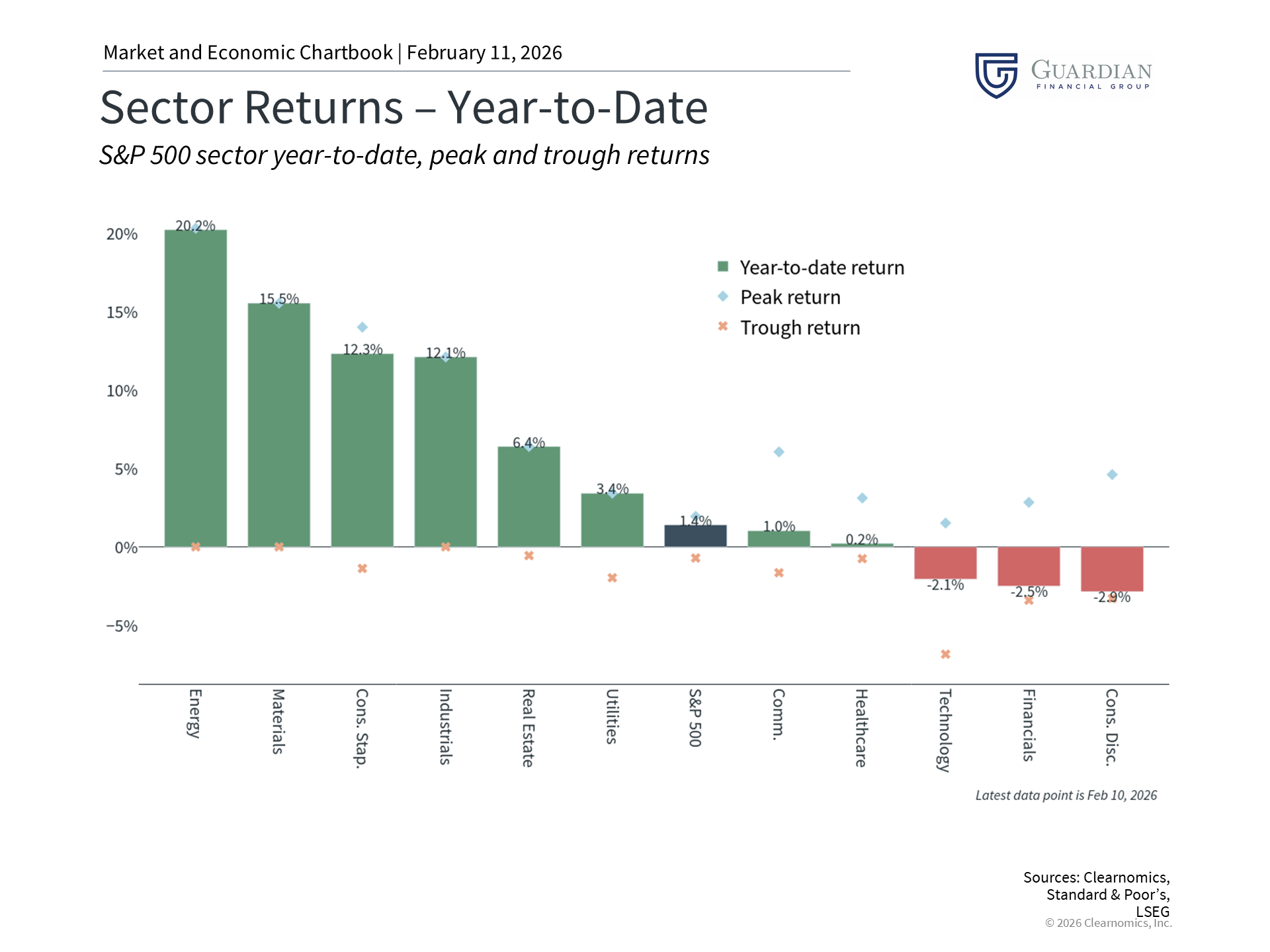 Market and Economic Chartbook | February 11, 2026

GUARDIAN
FINANCIAL GROUP

Sector Returns – Year-to-Date

S&P 500 sector year-to-date, peak and trough returns

20%
15%
10%
5%
0%
−5%

Year-to-date return
Peak return
Trough return

20.2%
15.5%
12.3%
12.1%
6.4%
3.4%
1.4%
1.0%
0.2%
-2.1%
-2.5%
-2.9%

Energy
Materials
Cons. Stap.
Industrials
Real Estate
Utilities
S&P 500
Comm.
Healthcare
Technology
Financials
Cons. Disc.

Latest data point is Feb 10, 2026

Sources: Clearnomics, Standard & Poor's, LSEG
© 2026 Clearnomics, Inc.